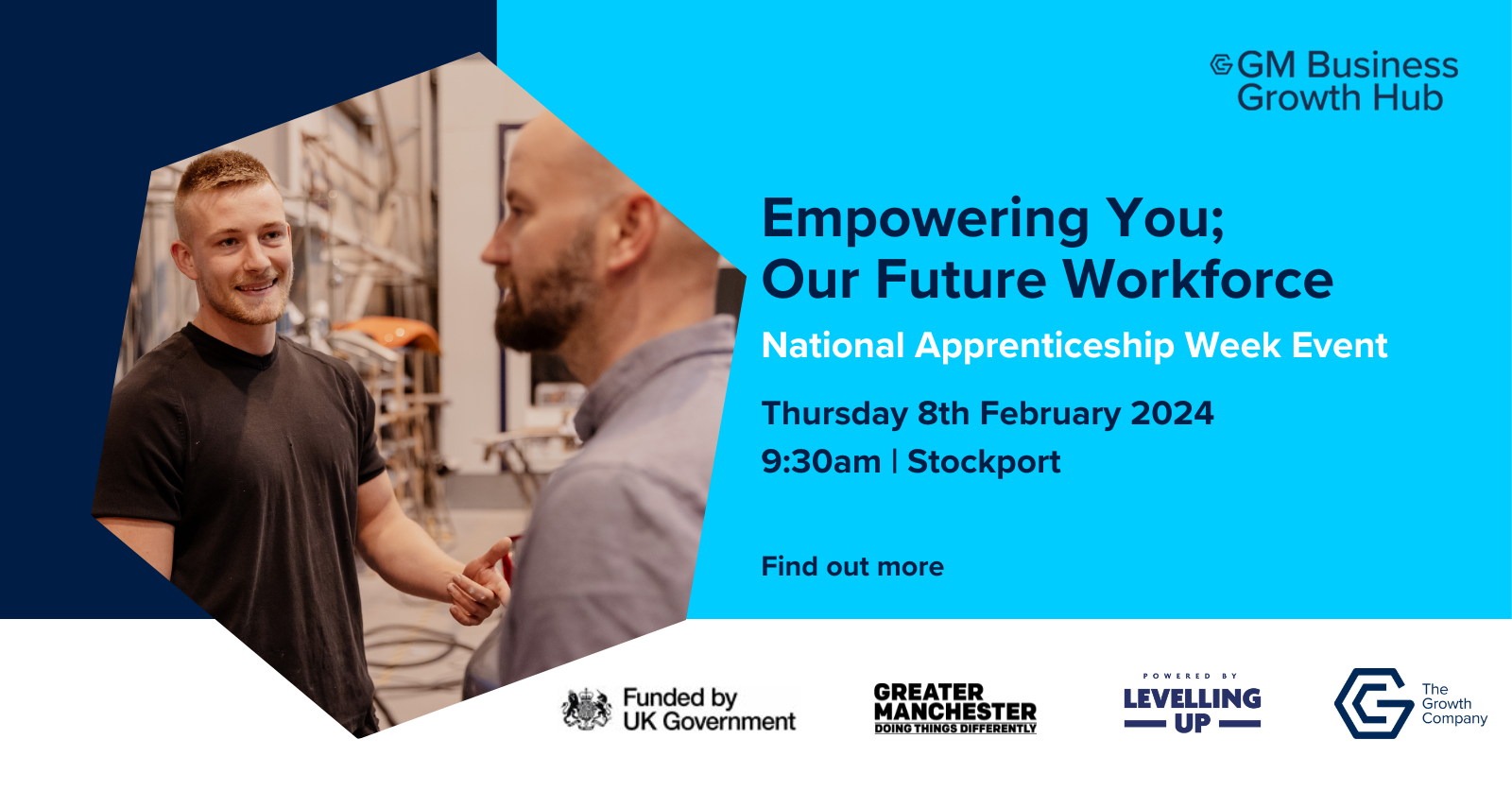 GM Business Growth Hub

Empowering You; Our Future Workforce

National Apprenticeship Week Event

Thursday 8th February 2024

9:30am | Stockport

Find out more

Funded by UK Government

GREATER MANCHESTER DOING THINGS DIFFERENTLY

POWERED BY LEVELLING UP

The Growth Company